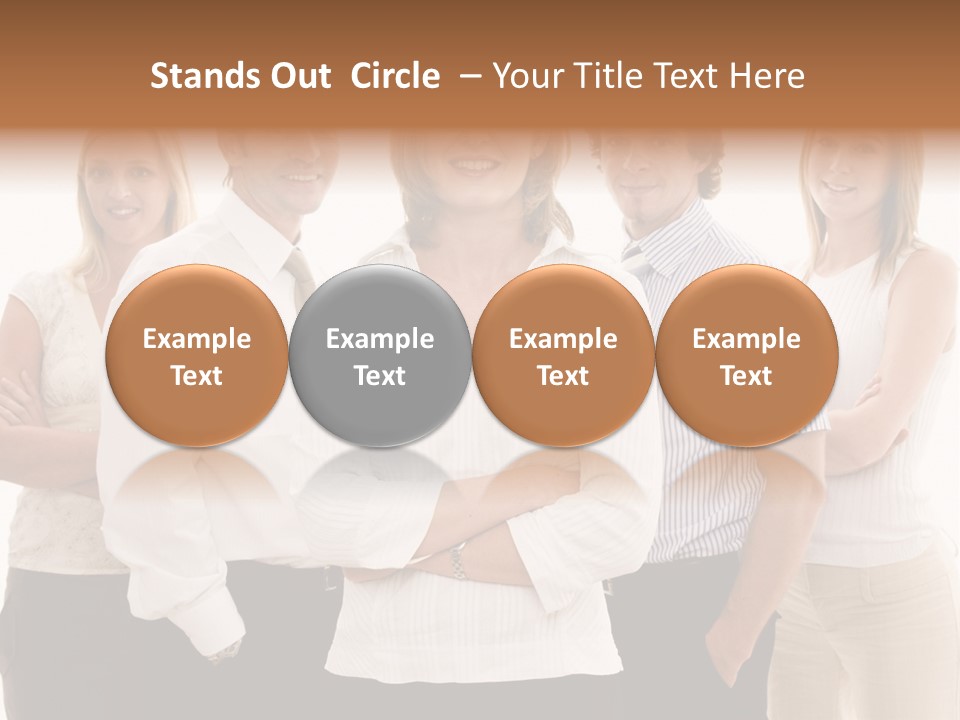 Stands Out Circle – Your Title Text Here

Example Text

Example Text

Example Text

Example Text